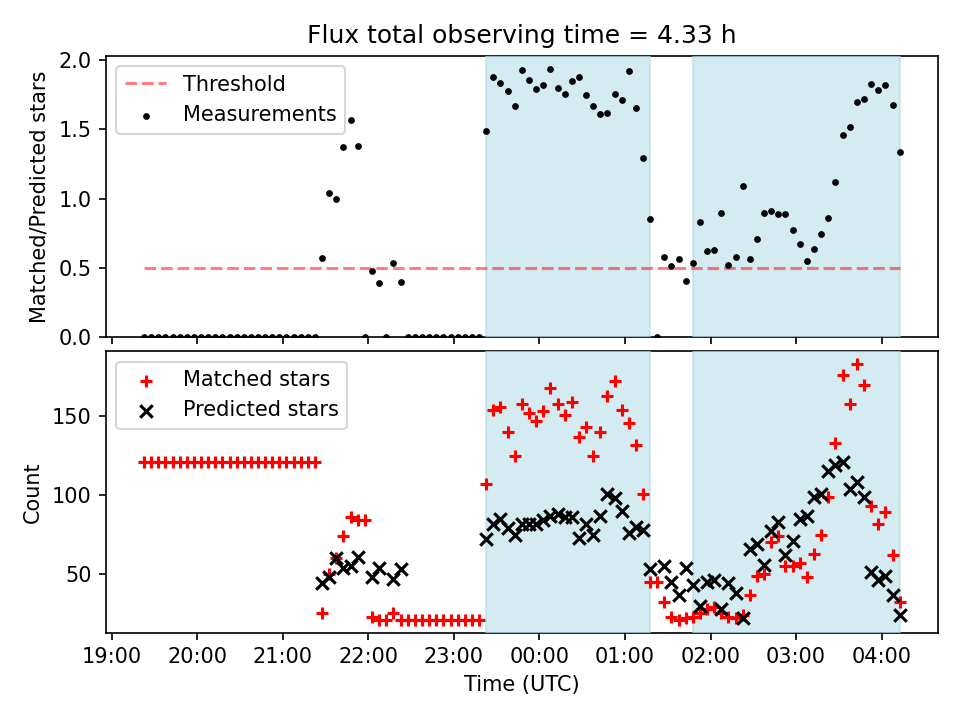 Flux total observing time = 4.33 h

Threshold
Measurements

Matched/Predicted stars

2.0
1.5
1.0
0.5
0.0

Matched stars
Predicted stars

Count

150
100
50

19:00 20:00 21:00 22:00 23:00 00:00 01:00 02:00 03:00 04:00

Time (UTC)